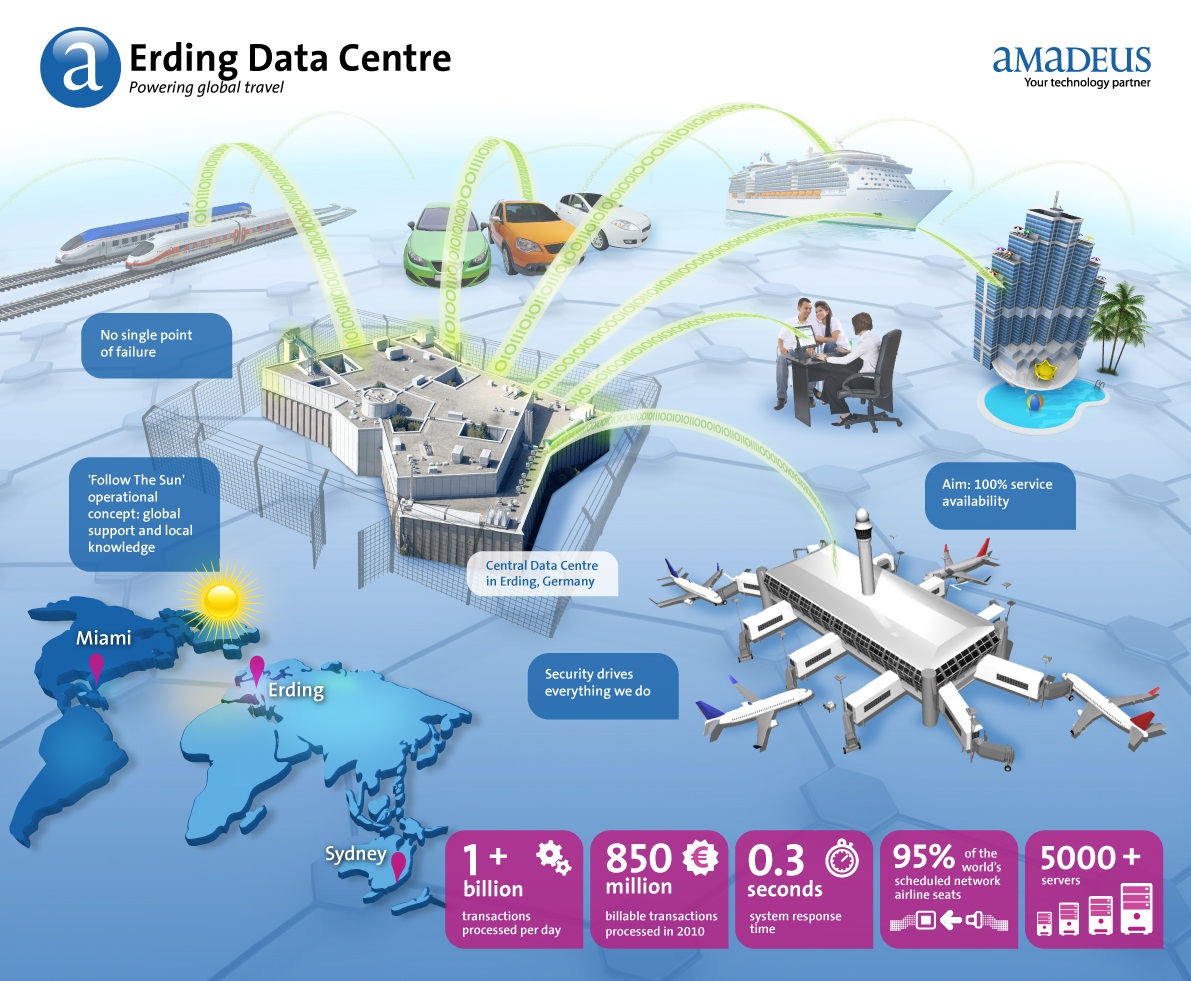 a

Erding Data Centre
Powering global travel

amadeus
Your technology partner

No single point of failure

'Follow The Sun' operational concept: global support and local knowledge

Central Data Centre in Erding, Germany

Aim: 100% service availability

Security drives everything we do

Miami

Erding

Sydney

1 + billion
transactions processed per day

850 million
billable transactions processed in 2010

0.3 seconds
system response time

95% of the world's scheduled network airline seats

5000 + servers